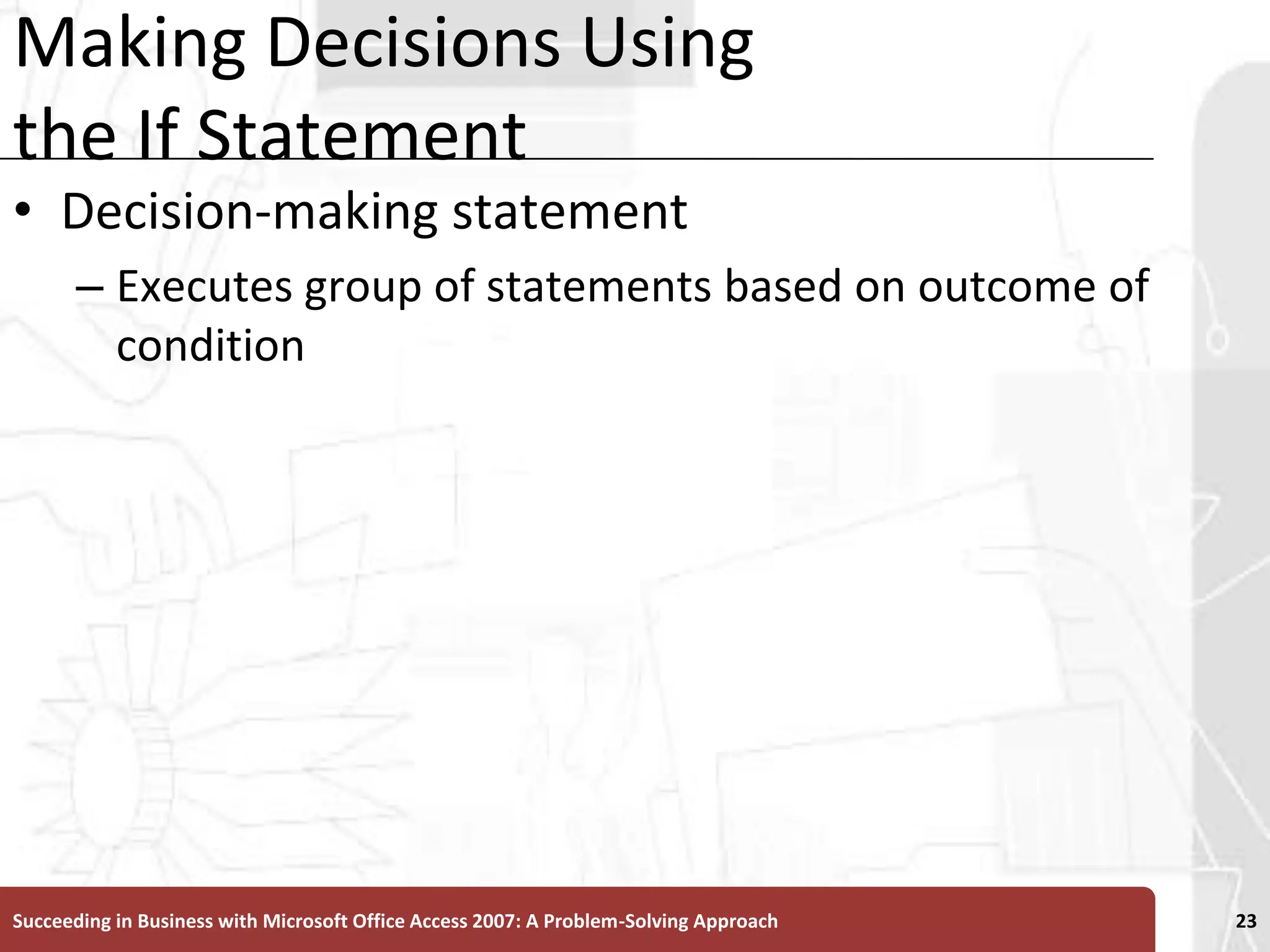 Making Decisions Using the If Statement

• Decision-making statement

– Executes group of statements based on outcome of condition

Succeeding in Business with Microsoft Office Access 2007: A Problem-Solving Approach

23